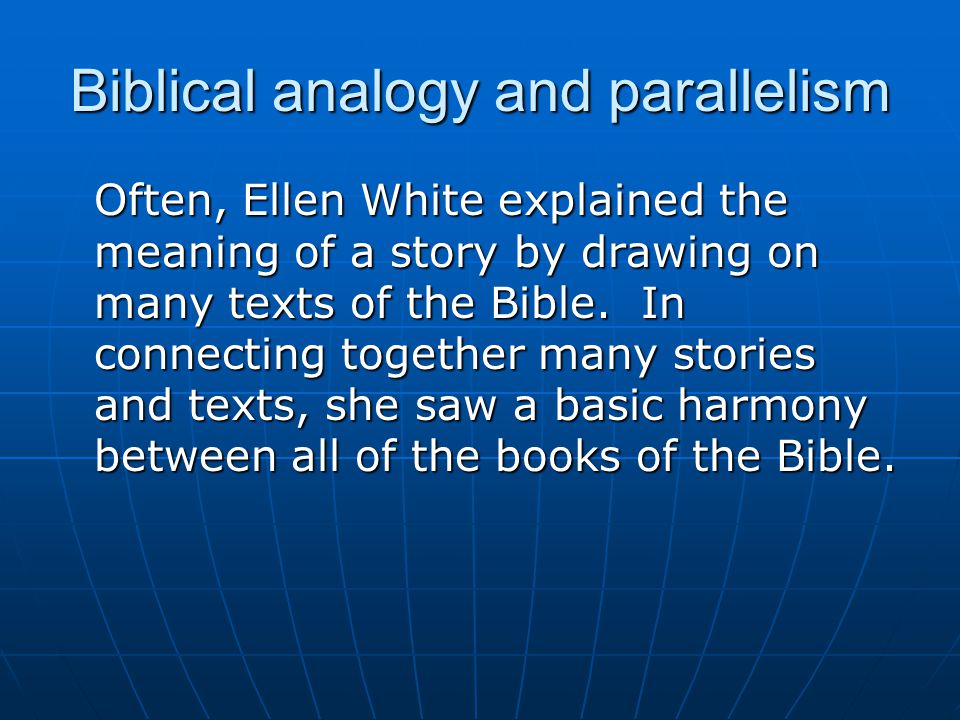 Biblical analogy and parallelism

Often, Ellen White explained the meaning of a story by drawing on many texts of the Bible. In connecting together many stories and texts, she saw a basic harmony between all of the books of the Bible.